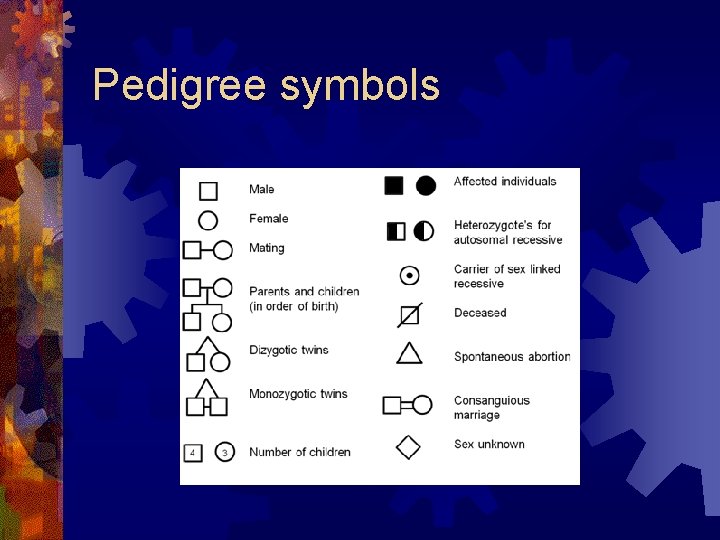 Pedigree symbols

Male

Female

Mating

Parents and children (in order of birth)

Dizygotic twins

Monozygotic twins

4 3 Number of children

Affected individuals

Heterozygote's for autosomal recessive

Carrier of sex linked recessive

Deceased

Spontaneous abortion

Consanguious marriage

Sex unknown